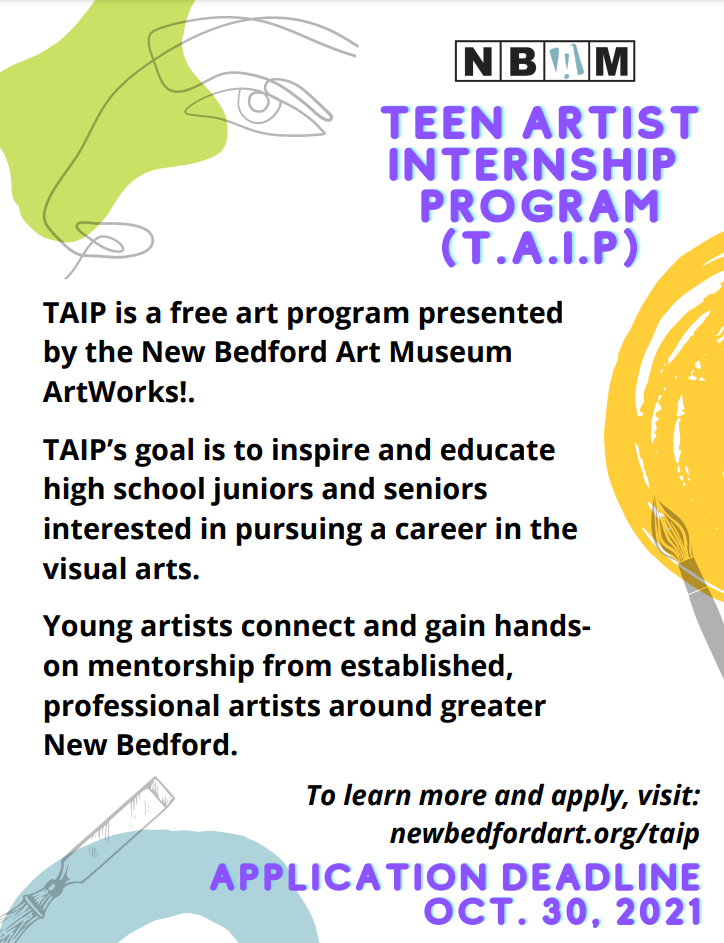 NBAM

TEEN ARTIST INTERNSHIP PROGRAM (T.A.I.P)

TAIP is a free art program presented by the New Bedford Art Museum ArtWorks!.

TAIP's goal is to inspire and educate high school juniors and seniors interested in pursuing a career in the visual arts.

Young artists connect and gain hands-on mentorship from established, professional artists around greater New Bedford.

To learn more and apply, visit: newbedfordart.org/taip

APPLICATION DEADLINE OCT. 30, 2021